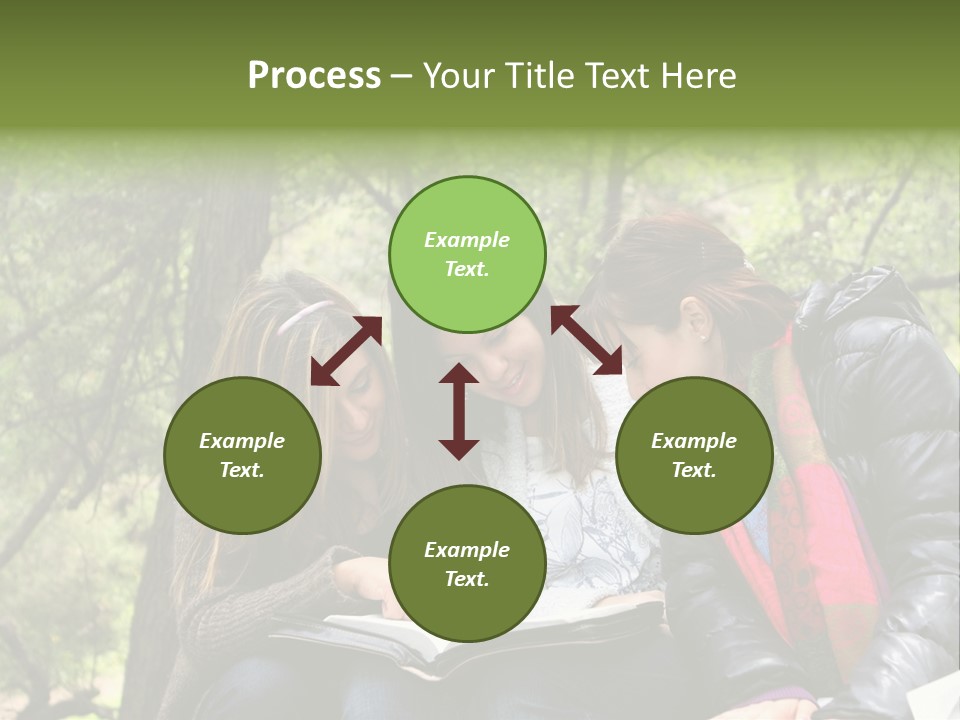 Process – Your Title Text Here

Example Text.

Example Text.

Example Text.

Example Text.